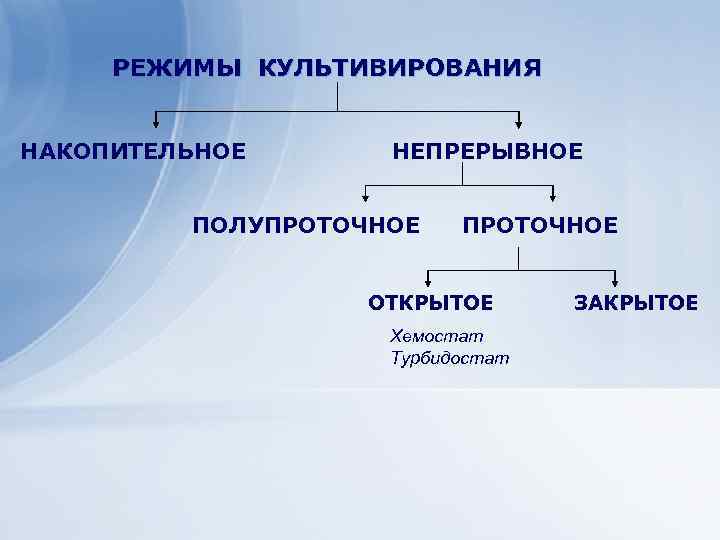 РЕЖИМЫ КУЛЬТИВИРОВАНИЯ

НАКОПИТЕЛЬНОЕ

НЕПРЕРЫВНОЕ

ПОЛУПРОТОЧНОЕ

ПРОТОЧНОЕ

ОТКРЫТОЕ

ЗАКРЫТОЕ

Хемостат
Турбидостат